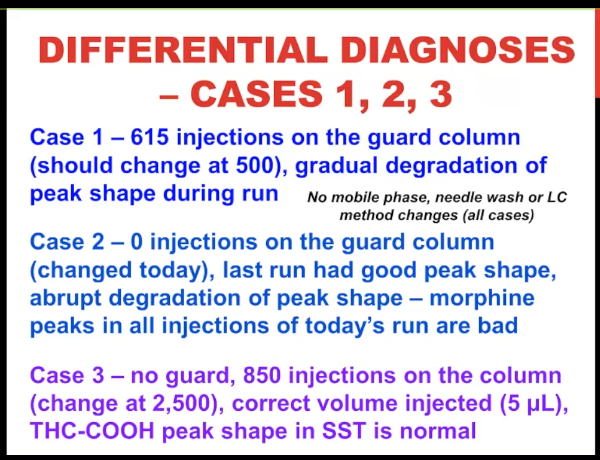 DIFFERENTIAL DIAGNOSES – CASES 1, 2, 3

Case 1 – 615 injections on the guard column (should change at 500), gradual degradation of peak shape during run

No mobile phase, needle wash or LC method changes (all cases)

Case 2 – 0 injections on the guard column (changed today), last run had good peak shape, abrupt degradation of peak shape – morphine peaks in all injections of today's run are bad

Case 3 – no guard, 850 injections on the column (change at 2,500), correct volume injected (5 µL), THC-COOH peak shape in SST is normal